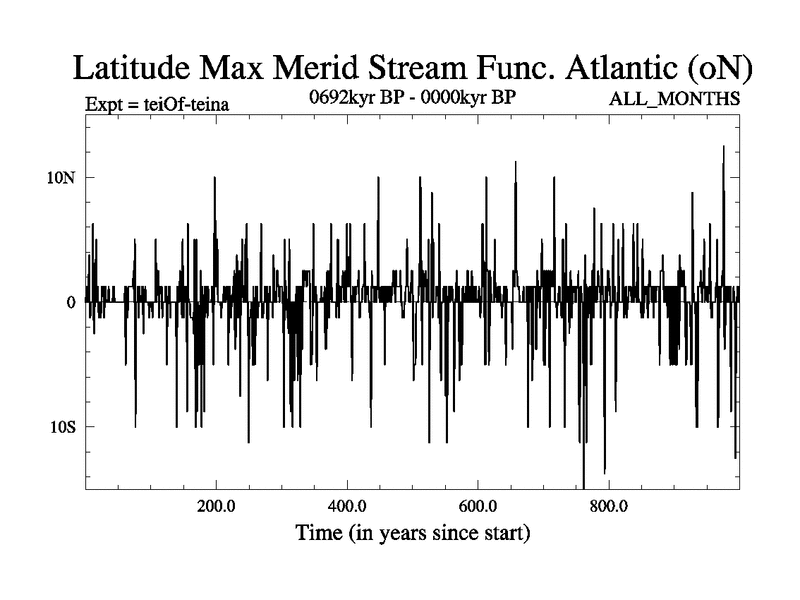 Latitude Max Merid Stream Func. Atlantic (oN)

Expt = teiOf-teina

0692kyr BP - 0000kyr BP

ALL_MONTHS

10N

0

10S

200.0

400.0

600.0

800.0

Time (in years since start)